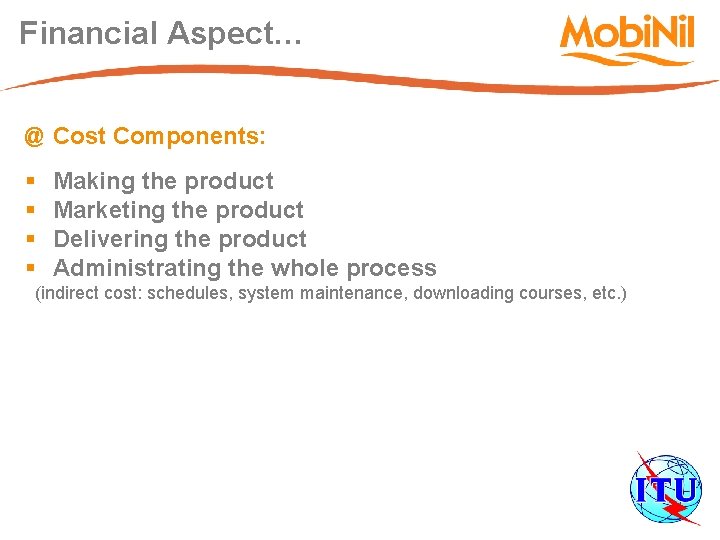 Financial Aspect…

MobiNil

@ Cost Components:

- Making the product
- Marketing the product
- Delivering the product
- Administrating the whole process

(indirect cost: schedules, system maintenance, downloading courses, etc.)

ITU